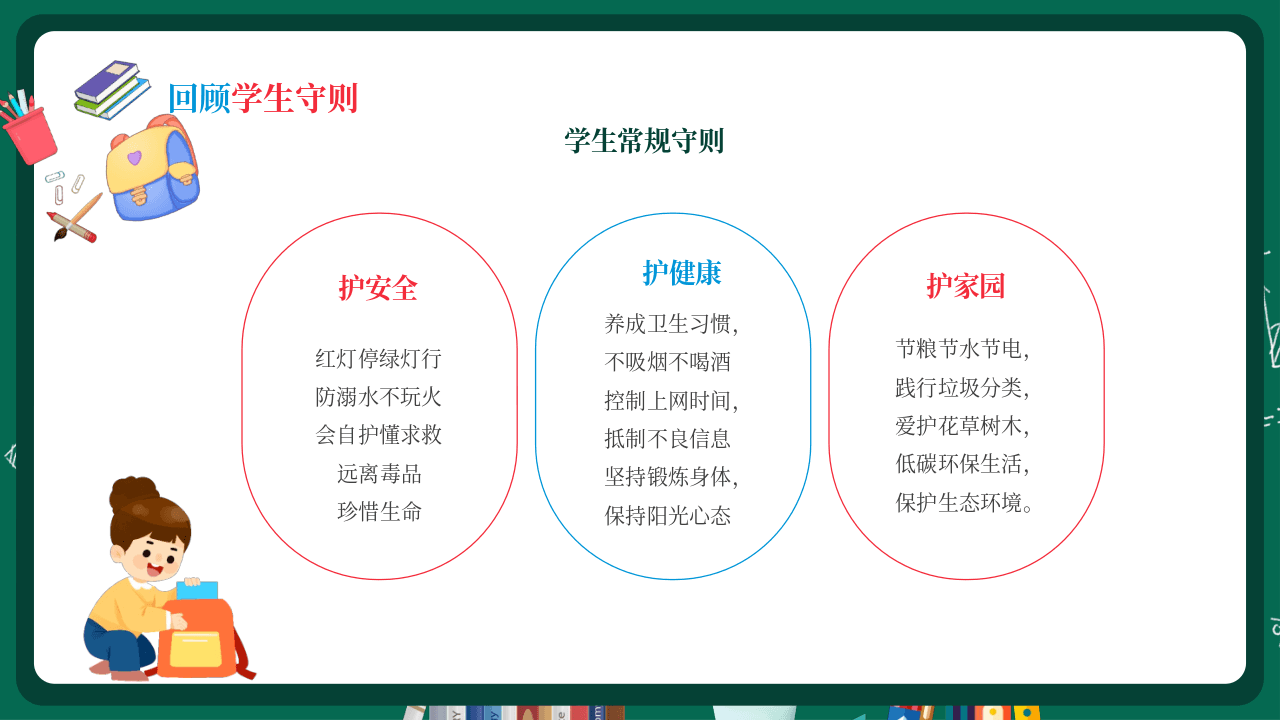 回顾学生守则

学生常规守则

护安全

红灯停绿灯行
防溺水不玩火
会自护懂求救
远离毒品
珍惜生命

护健康

养成卫生习惯,
不吸烟不喝酒
控制上网时间,
抵制不良信息
坚持锻炼身体,
保持阳光心态

护家园

节粮节水节电,
践行垃圾分类,
爱护花草树木,
低碳环保生活,
保护生态环境。